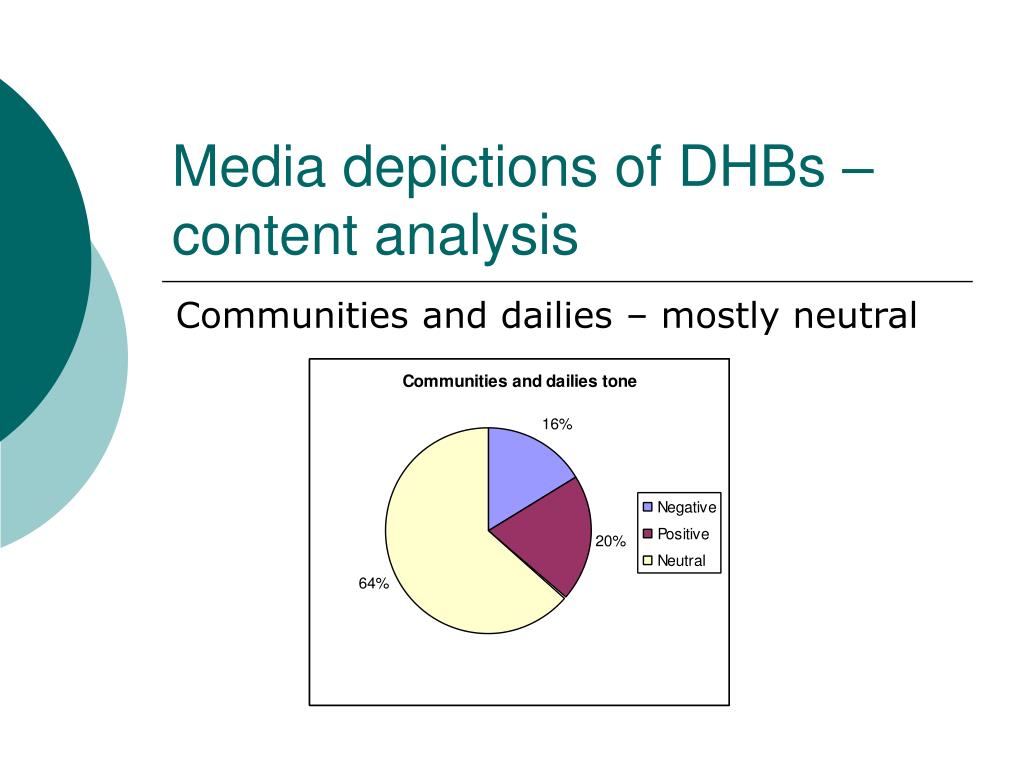 Media depictions of DHBs – content analysis

Communities and dailies – mostly neutral

Communities and dailies tone

16%

20%

64%

Negative
Positive
Neutral